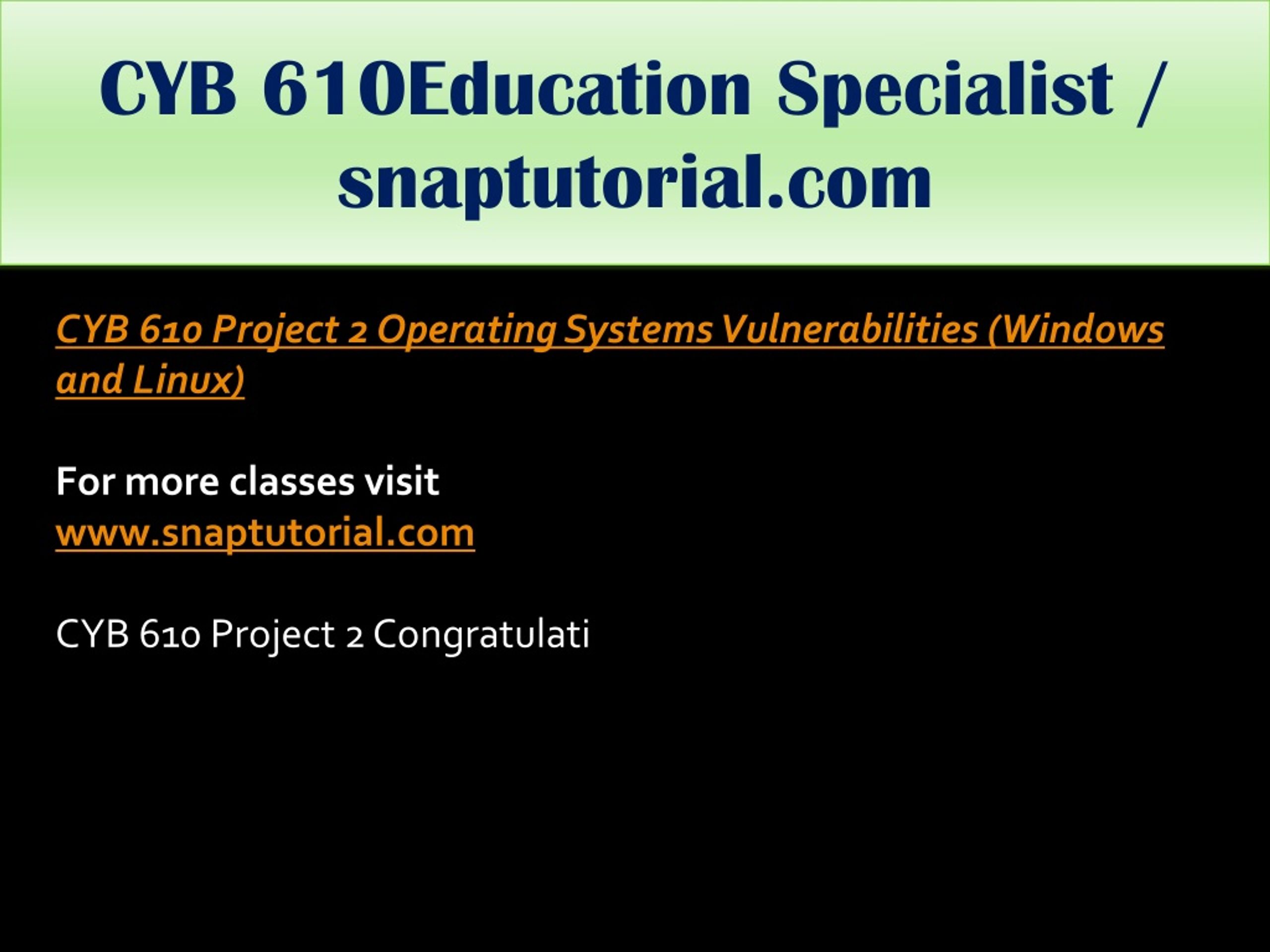 CYB 610Education Specialist / snaptutorial.com

CYB 610 Project 2 Operating Systems Vulnerabilities (Windows and Linux)

For more classes visit
www.snaptutorial.com

CYB 610 Project 2 Congratulati